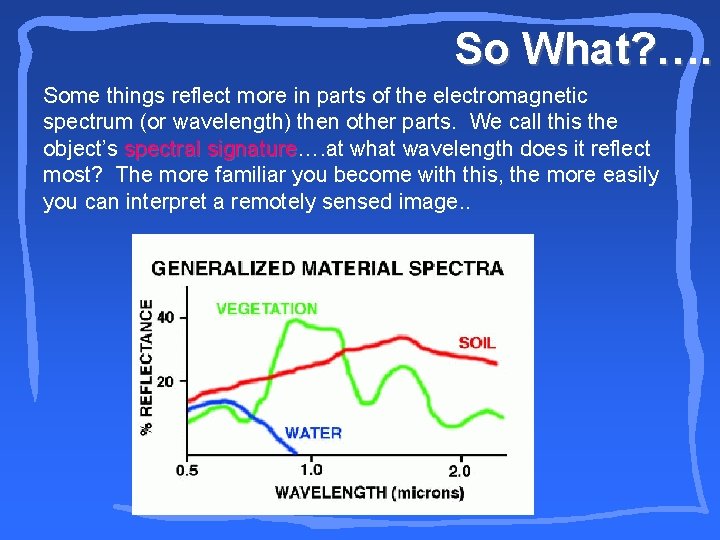 So What?….

Some things reflect more in parts of the electromagnetic spectrum (or wavelength) then other parts. We call this the object's spectral signature….at what wavelength does it reflect most? The more familiar you become with this, the more easily you can interpret a remotely sensed image..

GENERALIZED MATERIAL SPECTRA

% REFLECTANCE

40

20

VEGETATION

SOIL

WATER

0.5

1.0

2.0

WAVELENGTH (microns)